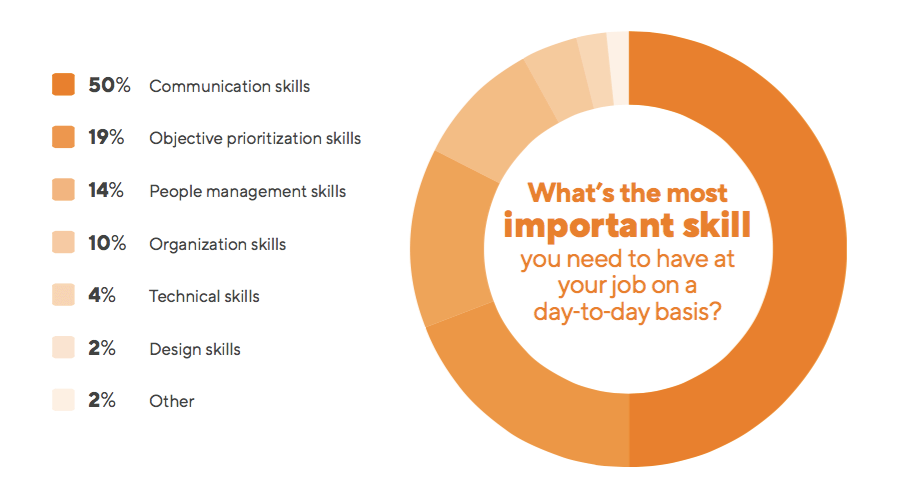 50% Communication skills

19% Objective prioritization skills

14% People management skills

10% Organization skills

4% Technical skills

2% Design skills

2% Other

What's the most important skill you need to have at your job on a day-to-day basis?